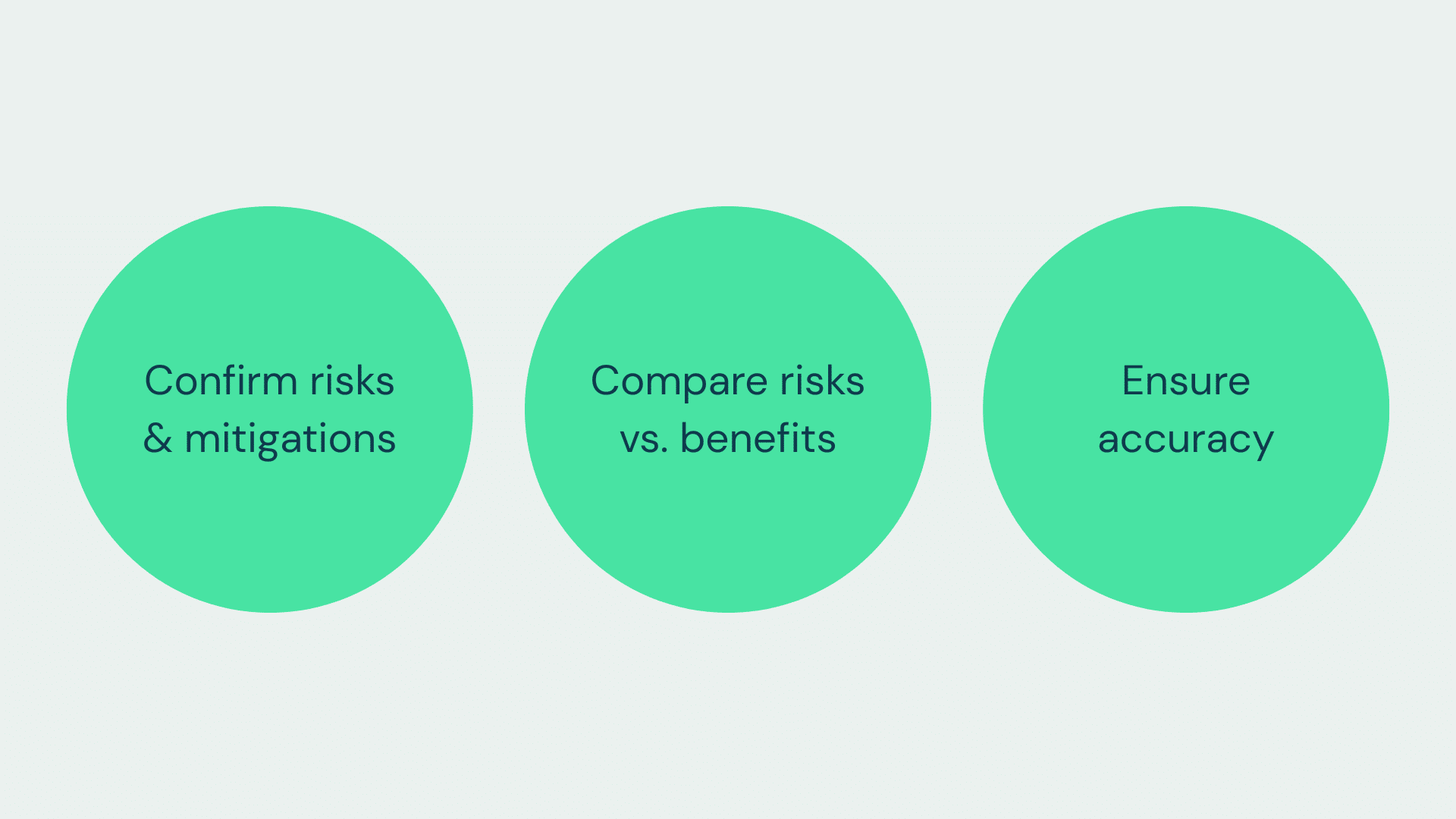 Confirm risks & mitigations

Compare risks vs. benefits

Ensure accuracy